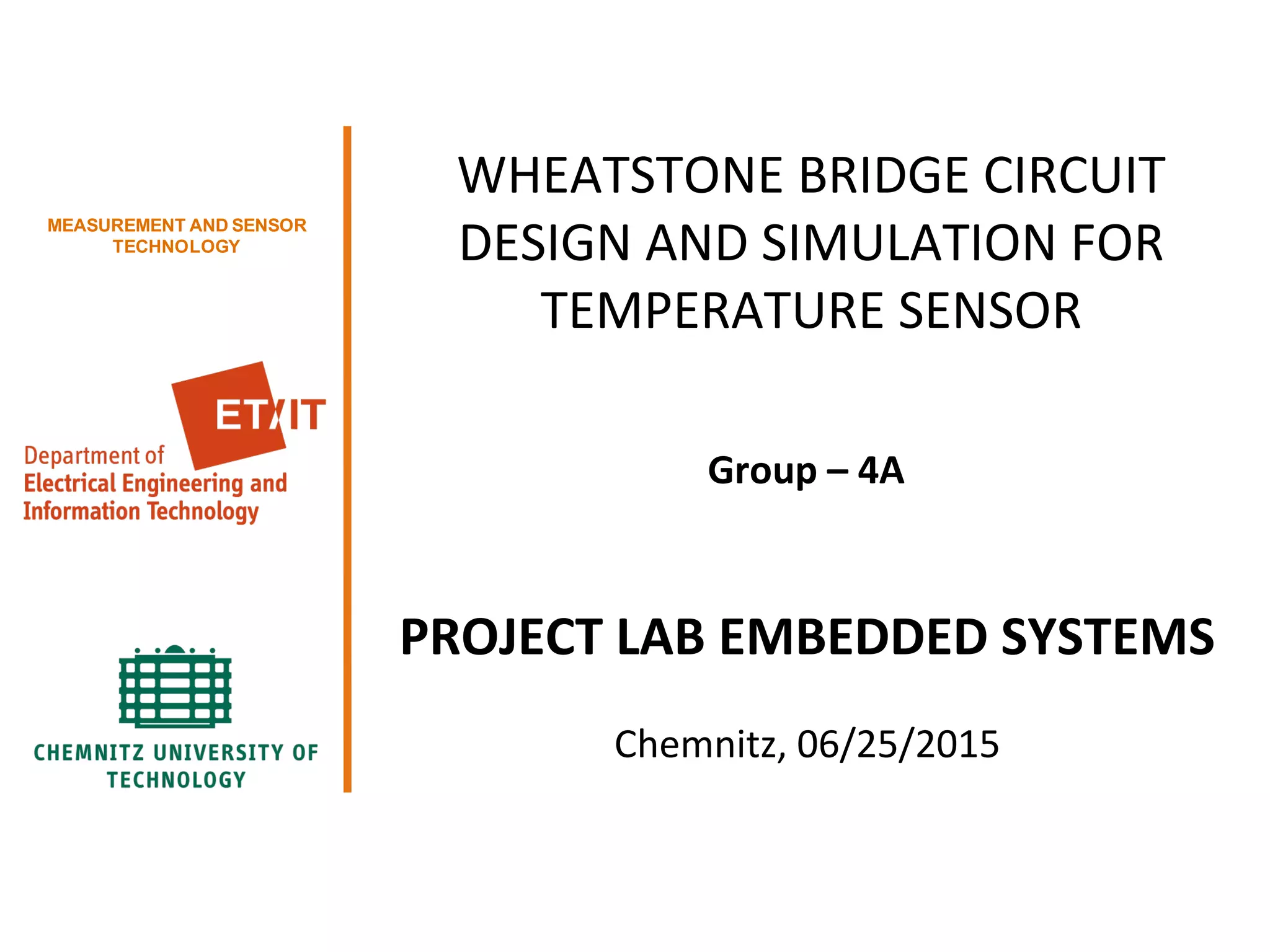 MEASUREMENT AND SENSOR TECHNOLOGY

ET/IT

Department of
Electrical Engineering and
Information Technology

CHEMNITZ UNIVERSITY OF TECHNOLOGY

WHEATSTONE BRIDGE CIRCUIT DESIGN AND SIMULATION FOR TEMPERATURE SENSOR

Group – 4A

PROJECT LAB EMBEDDED SYSTEMS

Chemnitz, 06/25/2015